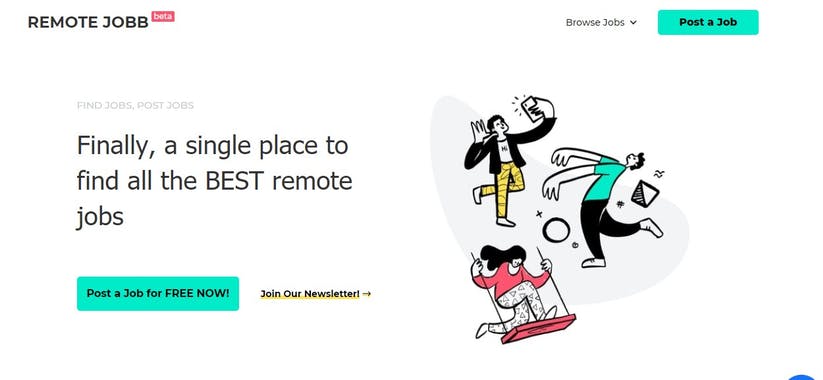 REMOTE JOBB beta

Browse Jobs

Post a Job

FIND JOBS, POST JOBS

Finally, a single place to find all the BEST remote jobs

Post a Job for FREE NOW!

Join Our Newsletter! →

Hi